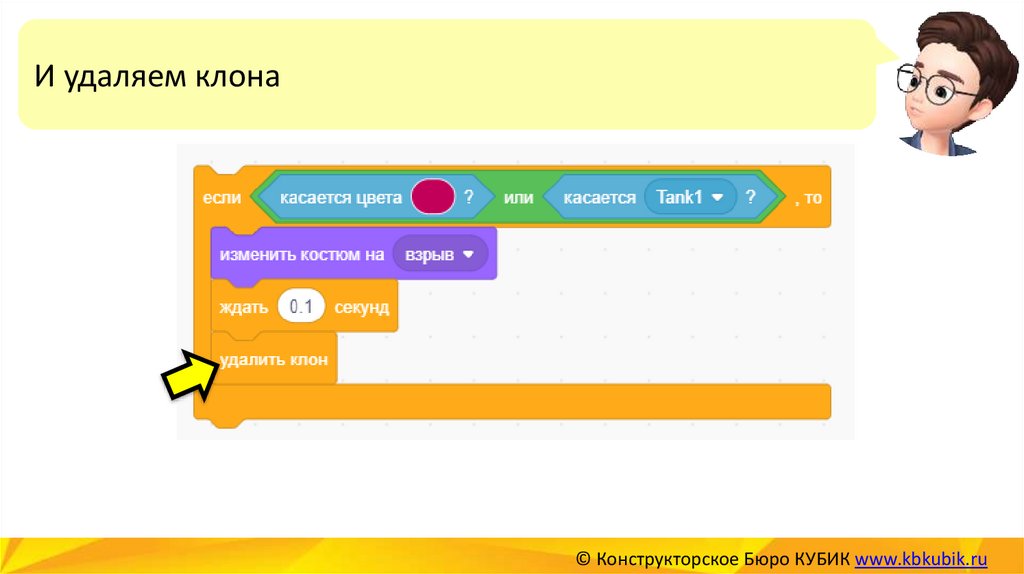 И удаляем клона

если касается цвета ? или касается Tank1 ? , то
изменить костюм на взрыв
ждать 0.1 секунд
удалить клон

© Конструкторское Бюро КУБИК www.kbkubik.ru